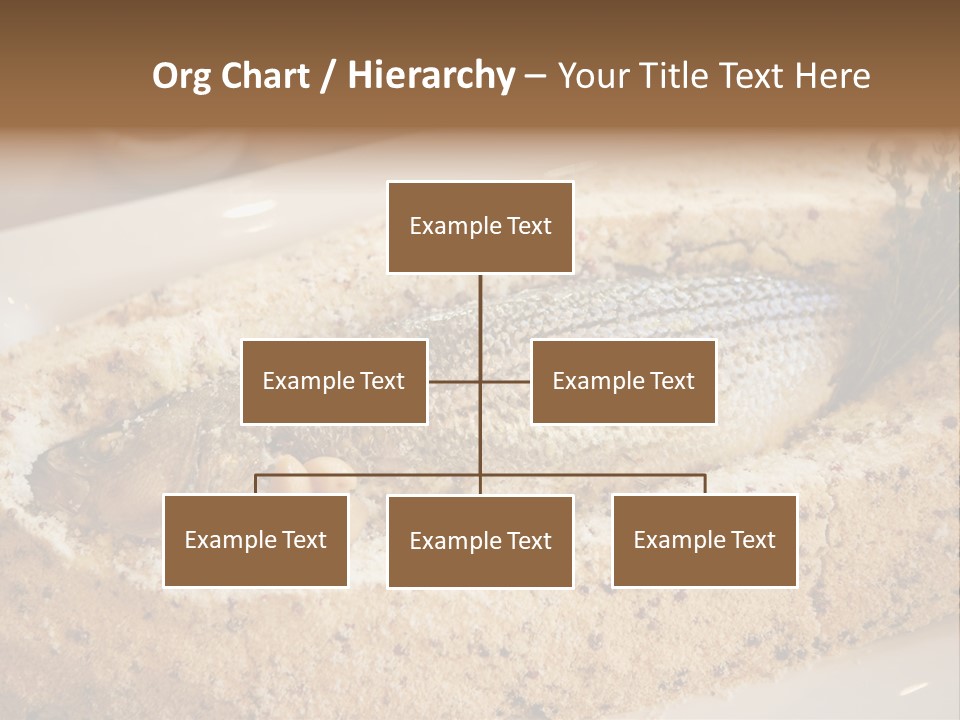 Org Chart / Hierarchy – Your Title Text Here

Example Text

Example Text

Example Text

Example Text

Example Text

Example Text